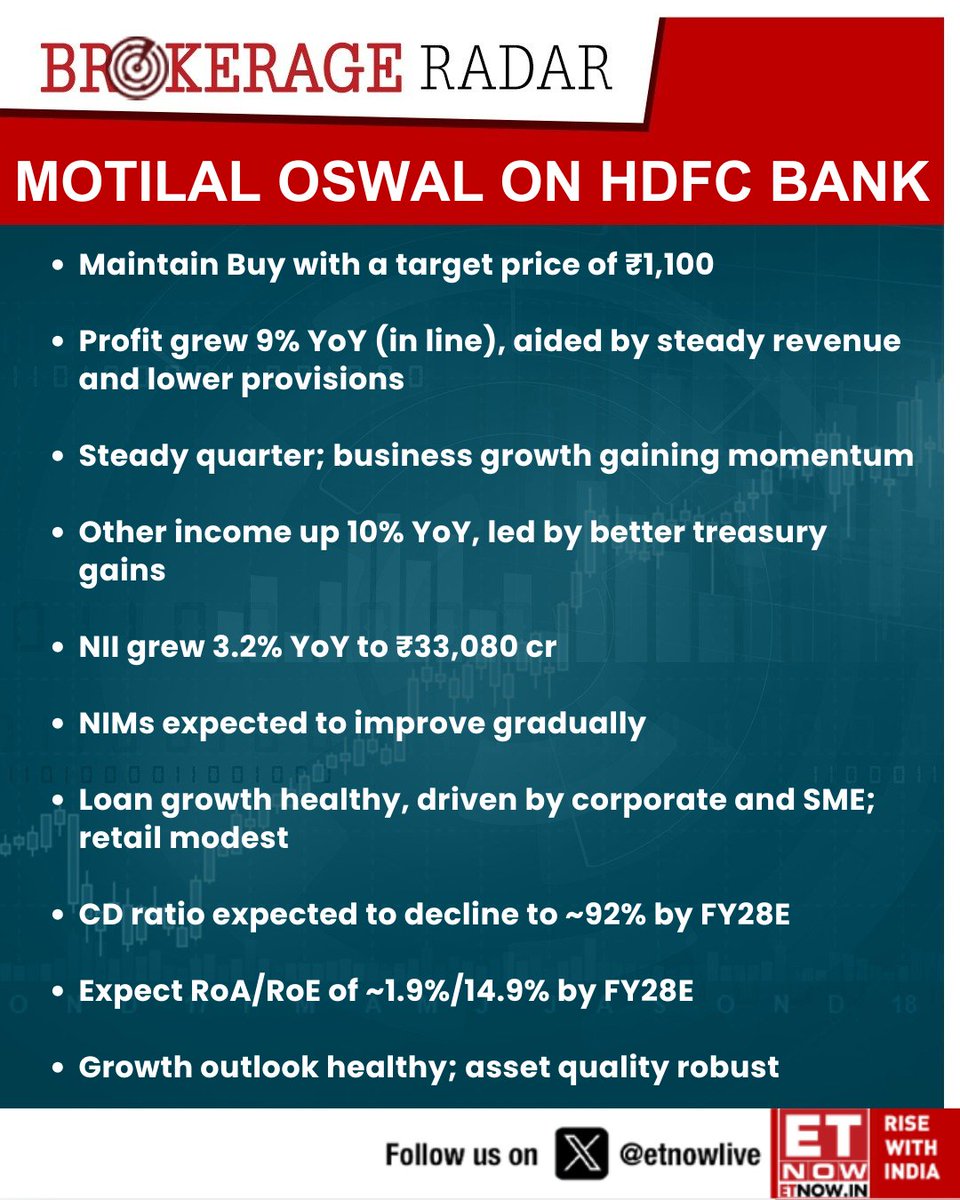 BROKERAGE RADAR

MOTILAL OSWAL ON HDFC BANK

• Maintain Buy with a target price of ₹1,100

• Profit grew 9% YoY (in line), aided by steady revenue and lower provisions

• Steady quarter; business growth gaining momentum

• Other income up 10% YoY, led by better treasury gains

• NII grew 3.2% YoY to ₹33,080 cr

• NIMs expected to improve gradually

• Loan growth healthy, driven by corporate and SME; retail modest

• CD ratio expected to decline to ~92% by FY28E

• Expect RoA/RoE of ~1.9%/14.9% by FY28E

• Growth outlook healthy; asset quality robust

Follow us on @etnowlive

ET NOW ETNOW.IN RISE WITH INDIA